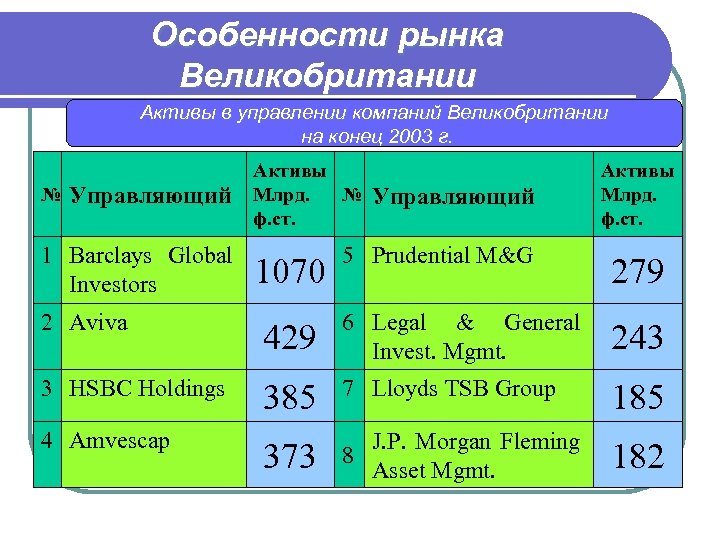 Особенности рынка Великобритании

Активы в управлении компаний Великобритании на конец 2003 г.

| № | Управляющий | Активы Млрд. ф.ст. | № | Управляющий | Активы Млрд. ф.ст. |
|---|---|---|---|---|---|
| 1 | Barclays Global Investors | 1070 | 5 | Prudential M&G | 279 |
| 2 | Aviva | 429 | 6 | Legal & General Invest. Mgmt. | 243 |
| 3 | HSBC Holdings | 385 | 7 | Lloyds TSB Group | 185 |
| 4 | Amvescap | 373 | 8 | J.P. Morgan Fleming Asset Mgmt. | 182 |